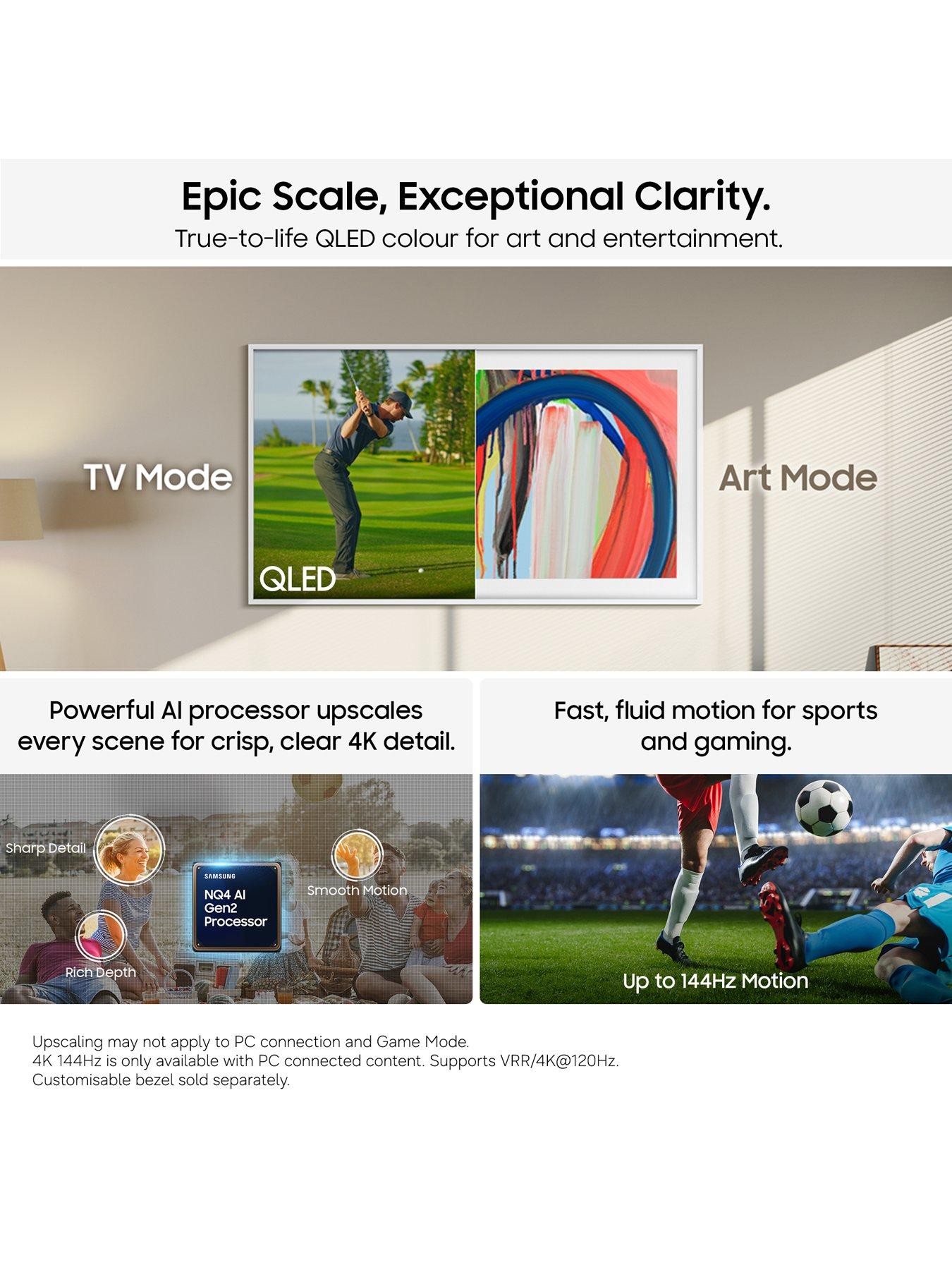 Epic Scale, Exceptional Clarity.
True-to-life QLED colour for art and entertainment.

TV Mode

QLED

Art Mode

Powerful AI processor upscales every scene for crisp, clear 4K detail.

Sharp Detail

SAMSUNG
NQ4 AI Gen2 Processor

Smooth Motion

Rich Depth

Fast, fluid motion for sports and gaming.

Up to 144Hz Motion

Upscaling may not apply to PC connection and Game Mode.
4K 144Hz is only available with PC connected content. Supports VRR/4K@120Hz.
Customisable bezel sold separately.